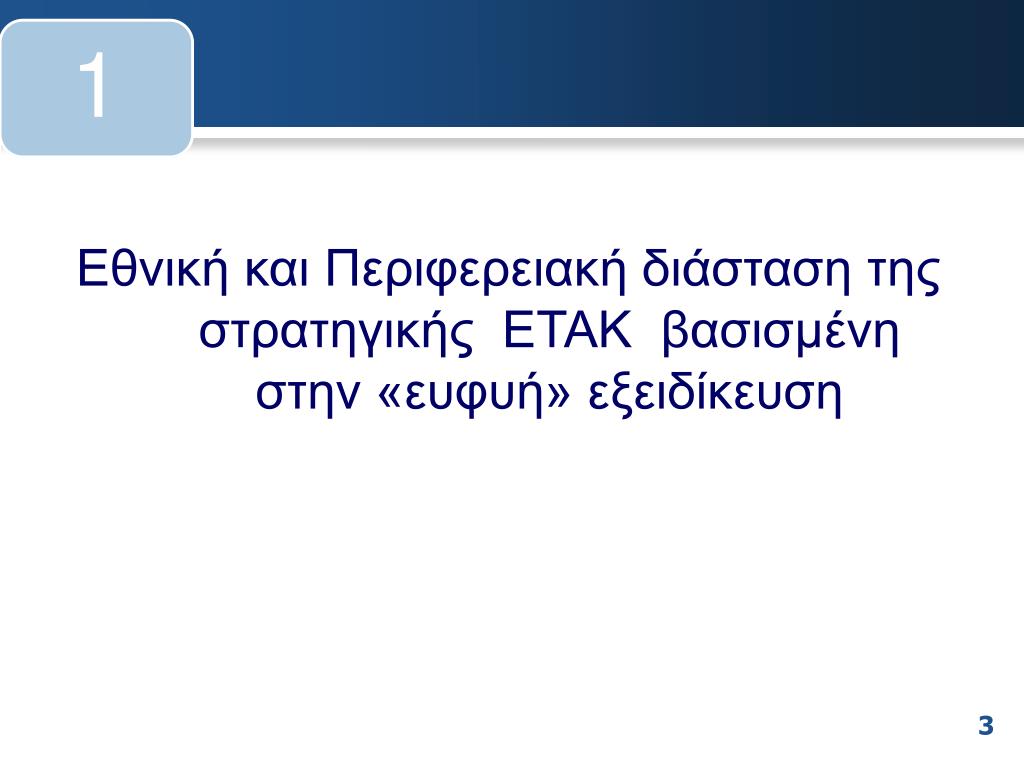 1

Εθνική και Περιφερειακή διάσταση της στρατηγικής ΕΤΑΚ βασισμένη στην «ευφυή» εξειδίκευση

3